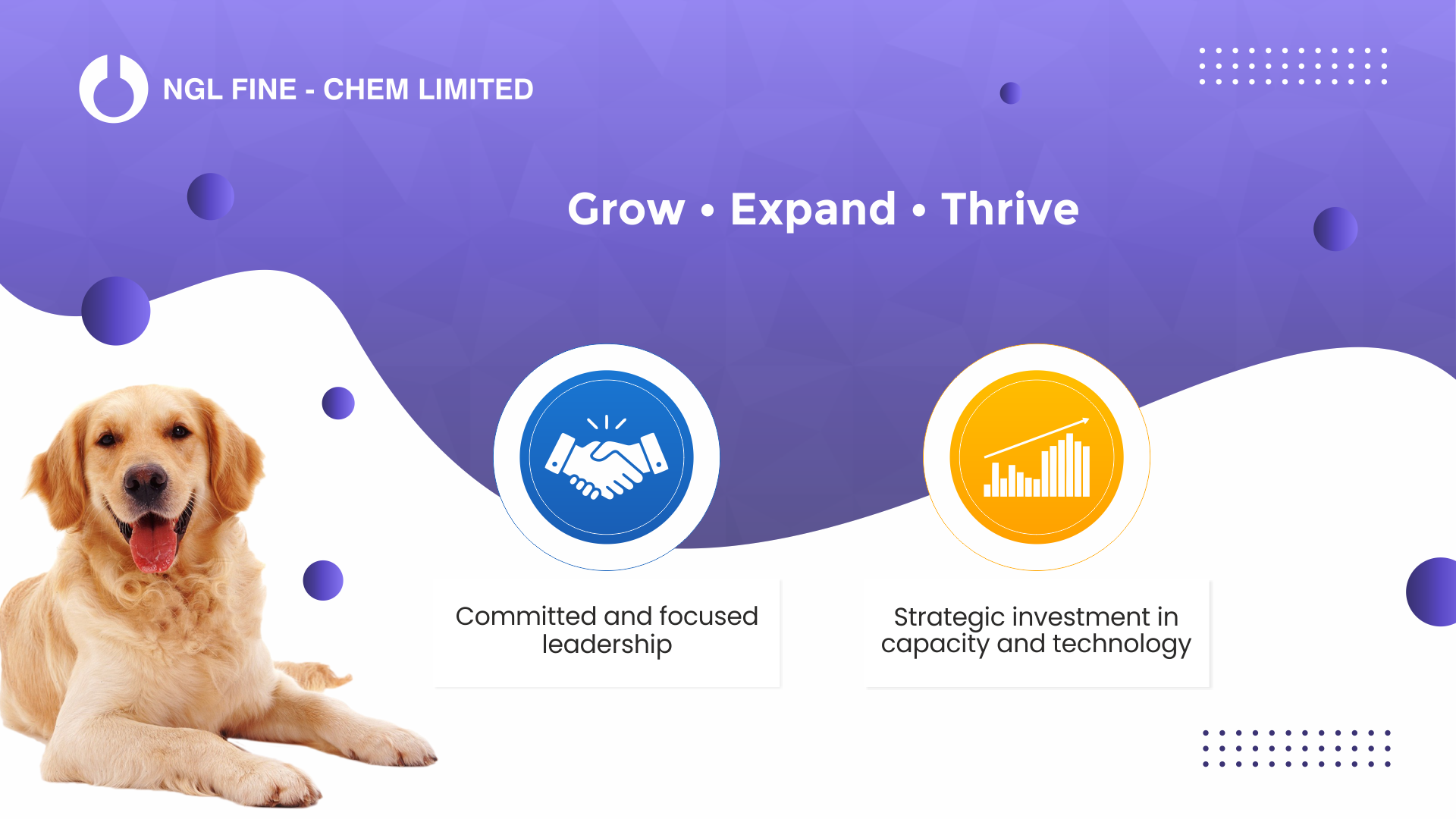 NGL FINE - CHEM LIMITED

Grow • Expand • Thrive

Committed and focused leadership

Strategic investment in capacity and technology